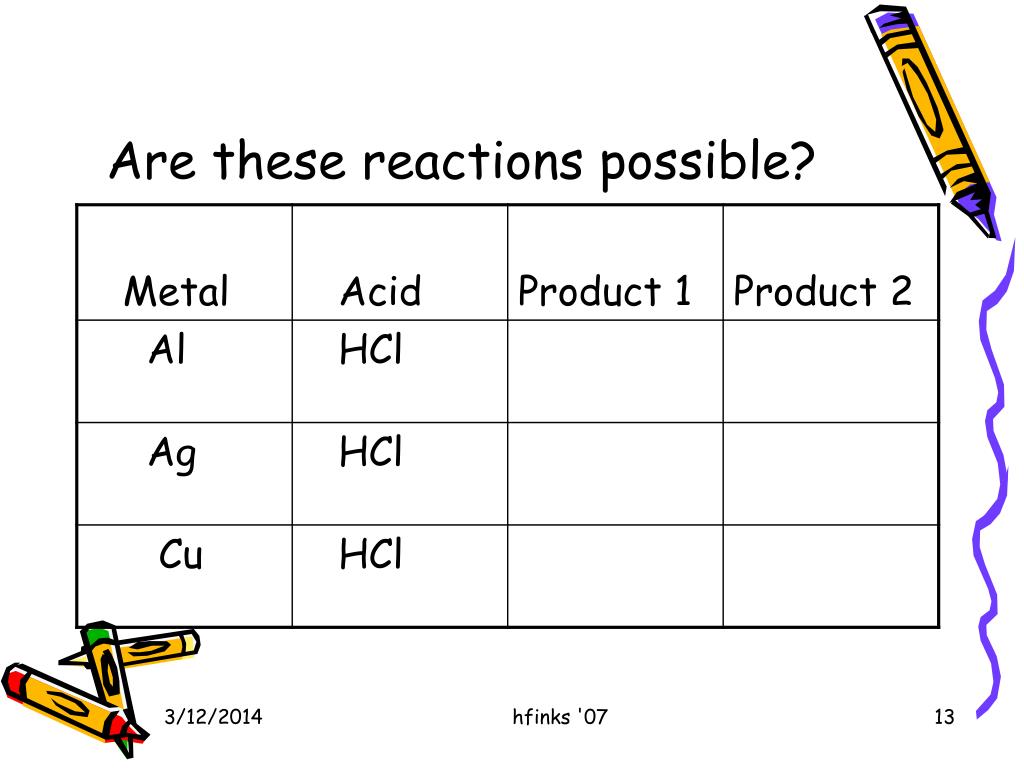 Are these reactions possible?

| Metal | Acid | Product 1 | Product 2 |
|---|---|---|---|
| Al | HCl | | |
| Ag | HCl | | |
| Cu | HCl | | |

3/12/2014

hfinks '07

13